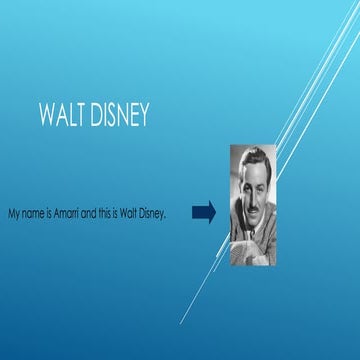 WALT DISNEY

My name is Amarri and this is Walt Disney.